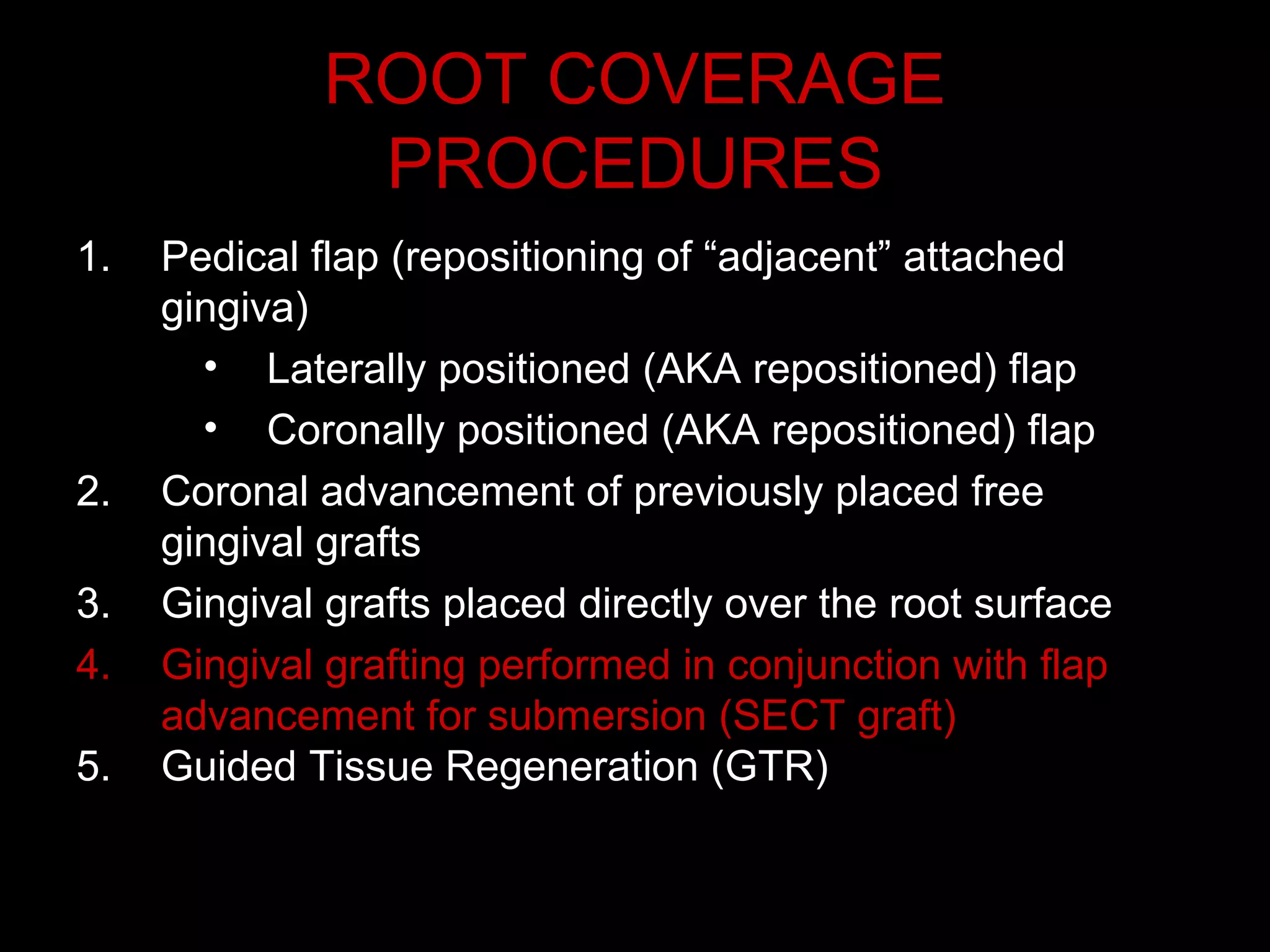 ROOT COVERAGE PROCEDURES

1. Pedical flap (repositioning of “adjacent” attached gingiva)
 • Laterally positioned (AKA repositioned) flap
 • Coronally positioned (AKA repositioned) flap
2. Coronal advancement of previously placed free gingival grafts
3. Gingival grafts placed directly over the root surface
4. Gingival grafting performed in conjunction with flap advancement for submersion (SECT graft)
5. Guided Tissue Regeneration (GTR)